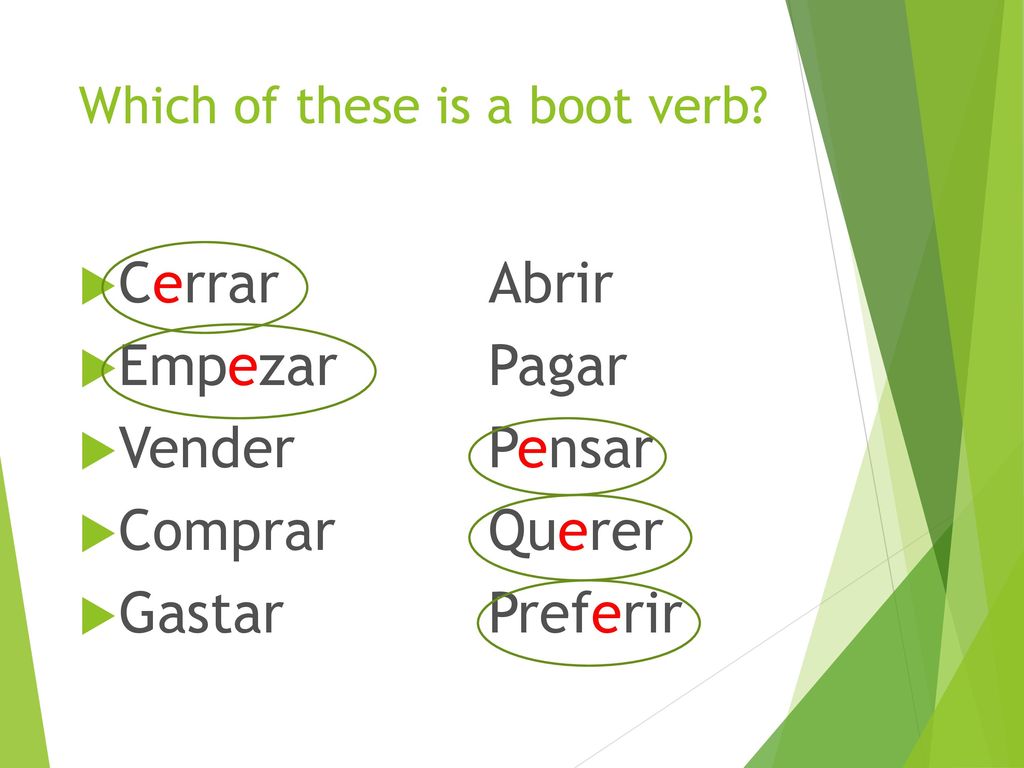 Which of these is a boot verb?

Cerrar
Empezar
Vender
Comprar
Gastar

Abrir
Pagar
Pensar
Querer
Preferir